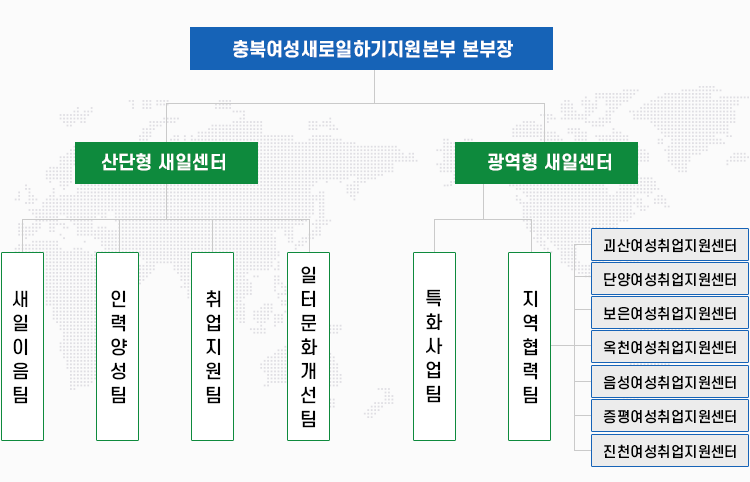 충북여성새로일하기지원본부 본부장

산단형 새일센터

광역형 새일센터

새일이음팀

인력양성팀

취업지원팀

일터문화개선팀

특화사업팀

지역협력팀

괴산여성취업지원센터

단양여성취업지원센터

보은여성취업지원센터

옥천여성취업지원센터

음성여성취업지원센터

증평여성취업지원센터

진천여성취업지원센터